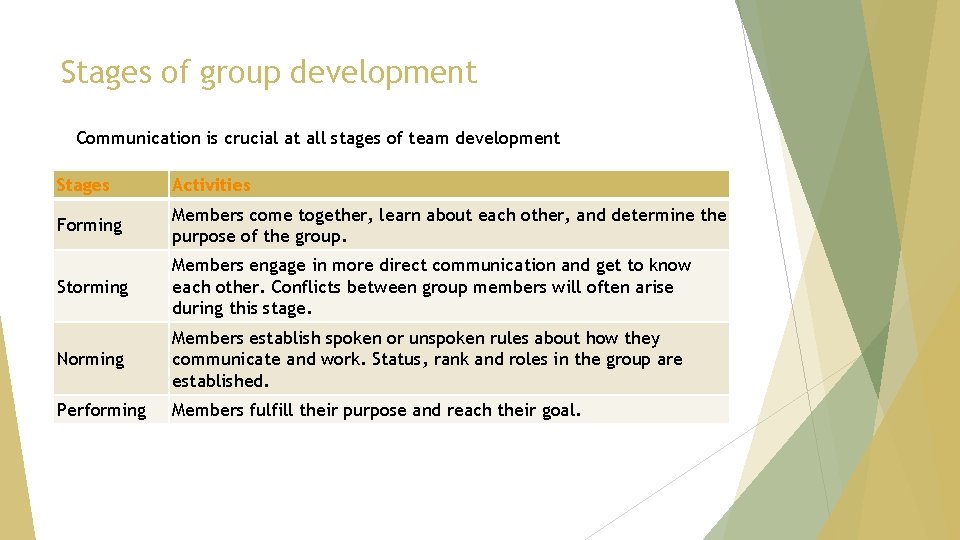 Stages of group development

Communication is crucial at all stages of team development

| Stages | Activities |
|---|---|
| Forming | Members come together, learn about each other, and determine the purpose of the group. |
| Storming | Members engage in more direct communication and get to know each other. Conflicts between group members will often arise during this stage. |
| Norming | Members establish spoken or unspoken rules about how they communicate and work. Status, rank and roles in the group are established. |
| Performing | Members fulfill their purpose and reach their goal. |